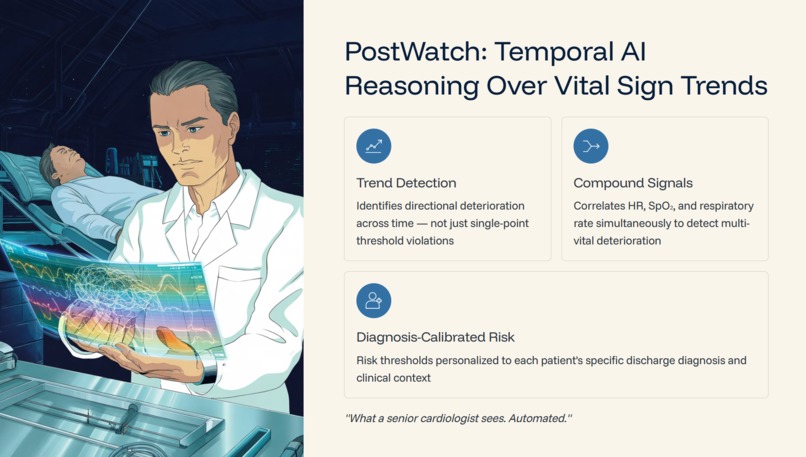 PostWatch: Temporal AI Reasoning Over Vital Sign Trends

Trend Detection

Identifies directional deterioration across time — not just single-point threshold violations

Compound Signals

Correlates HR, $SpO_2$, and respiratory rate simultaneously to detect multi-vital deterioration

Diagnosis-Calibrated Risk

Risk thresholds personalized to each patient's specific discharge diagnosis and clinical context

"What a senior cardiologist sees. Automated."